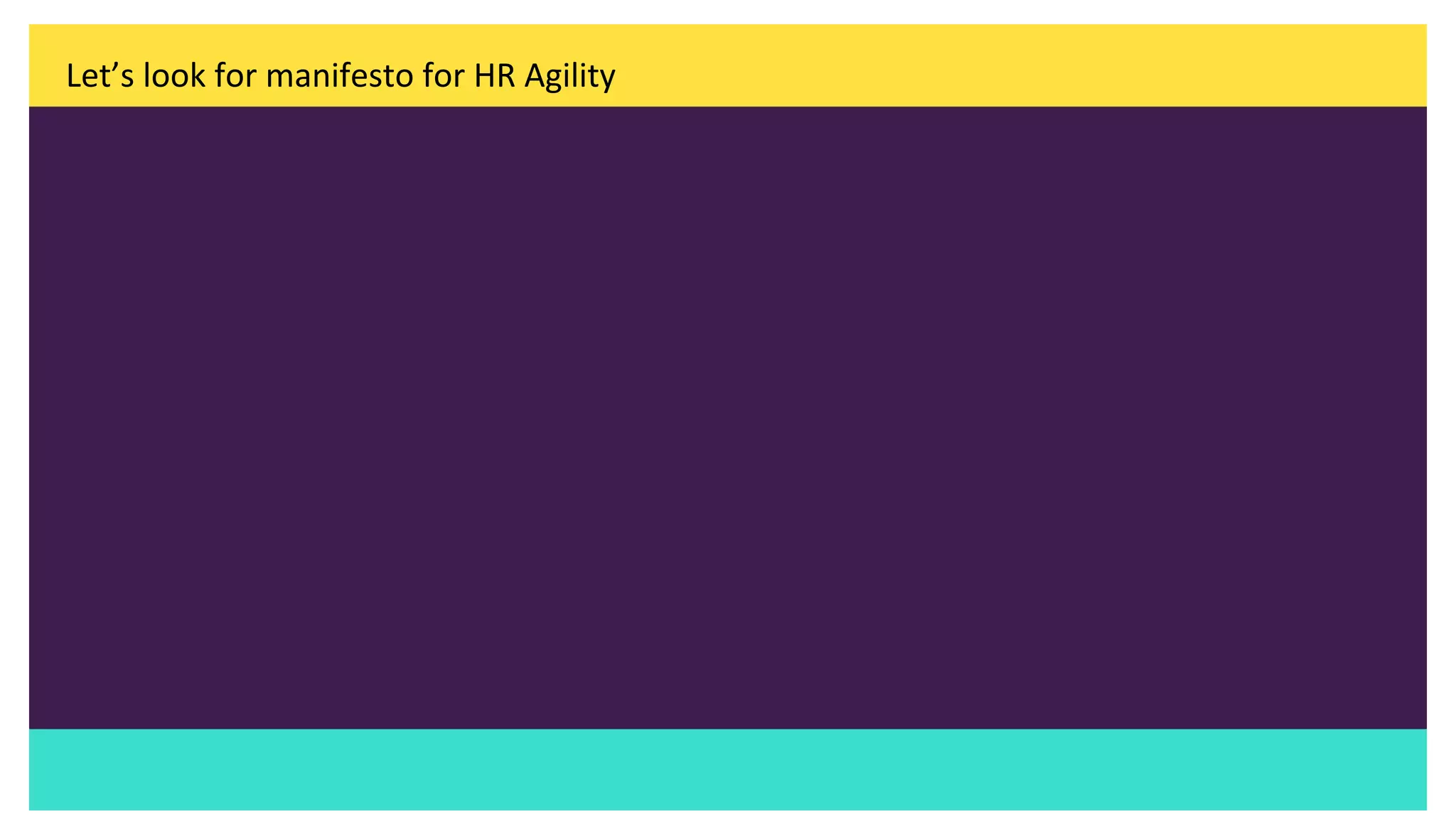 Let’s look for manifesto for HR Agility